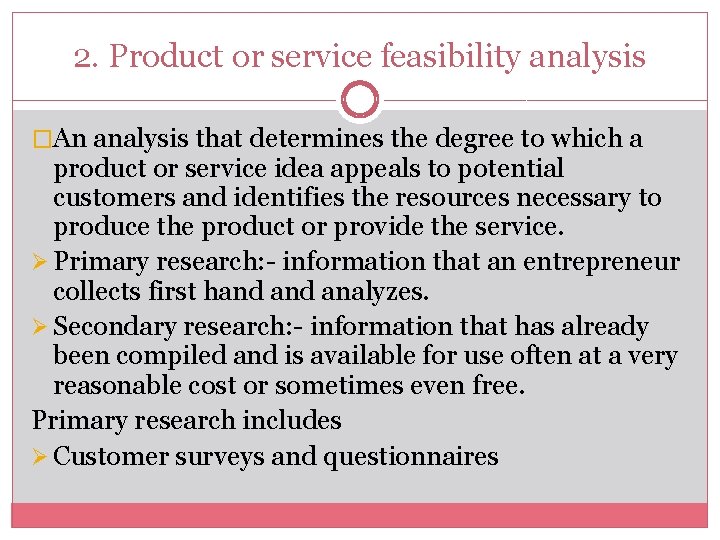 2. Product or service feasibility analysis

□An analysis that determines the degree to which a product or service idea appeals to potential customers and identifies the resources necessary to produce the product or provide the service.

➢ Primary research:- information that an entrepreneur collects first hand and analyzes.

➢ Secondary research:- information that has already been compiled and is available for use often at a very reasonable cost or sometimes even free.

Primary research includes

➢ Customer surveys and questionnaires